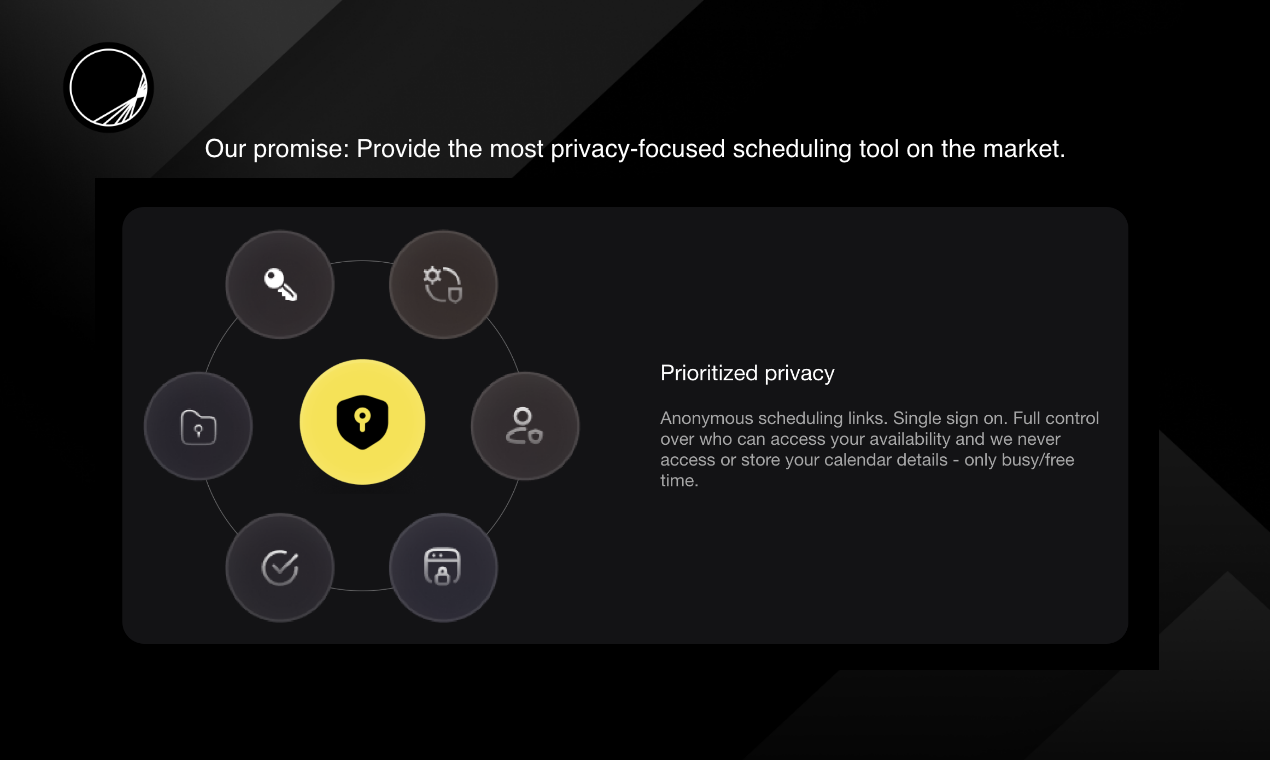 Our promise: Provide the most privacy-focused scheduling tool on the market.

Prioritized privacy

Anonymous scheduling links. Single sign on. Full control over who can access your availability and we never access or store your calendar details - only busy/free time.